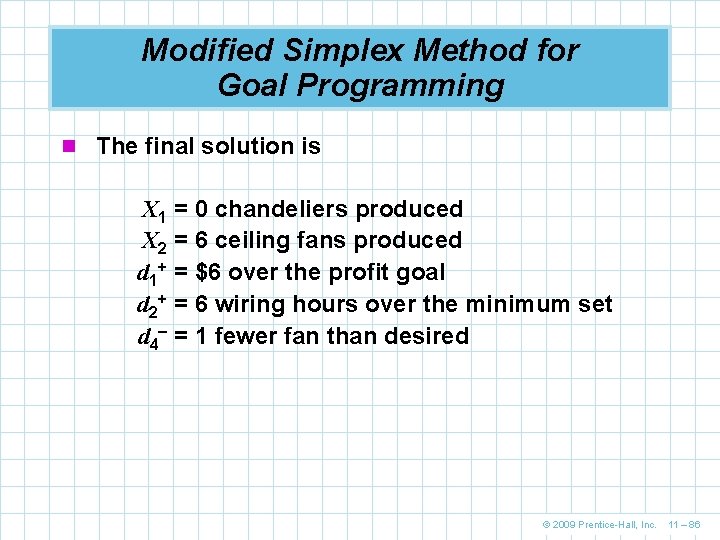 Modified Simplex Method for Goal Programming

The final solution is

$X_1$ = 0 chandeliers produced
$X_2$ = 6 ceiling fans produced
$d_1^+$ = \$6 over the profit goal
$d_2^+$ = 6 wiring hours over the minimum set
$d_4^-$ = 1 fewer fan than desired

© 2009 Prentice-Hall, Inc. 11 – 86